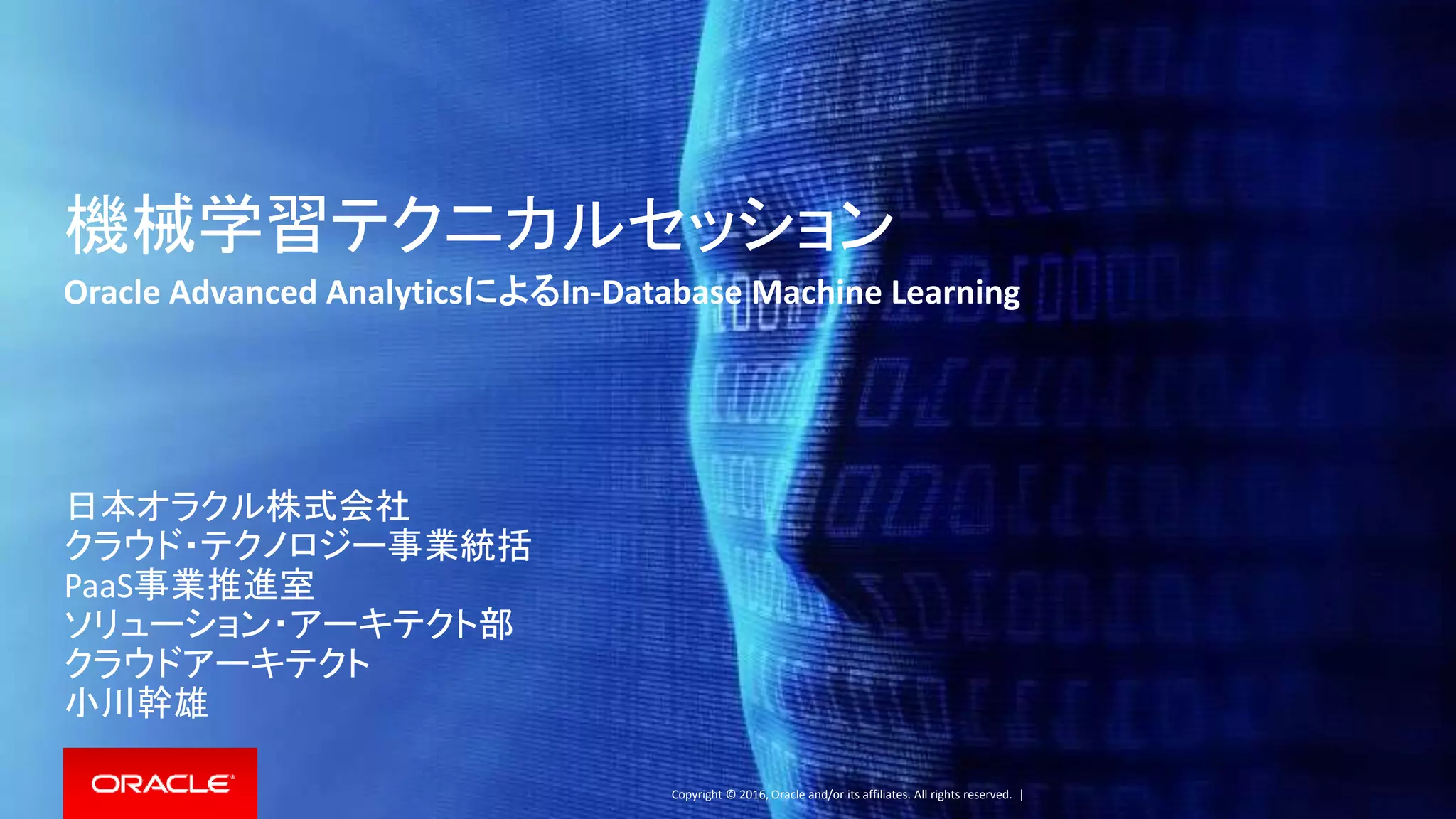 機械学習テクニカルセッション

Oracle Advanced AnalyticsによるIn-Database Machine Learning

日本オラクル株式会社
クラウド・テクノロジー事業統括
PaaS事業推進室
ソリューション・アーキテクト部
クラウドアーキテクト
小川幹雄

ORACLE

Copyright © 2016, Oracle and/or its affiliates. All rights reserved. |